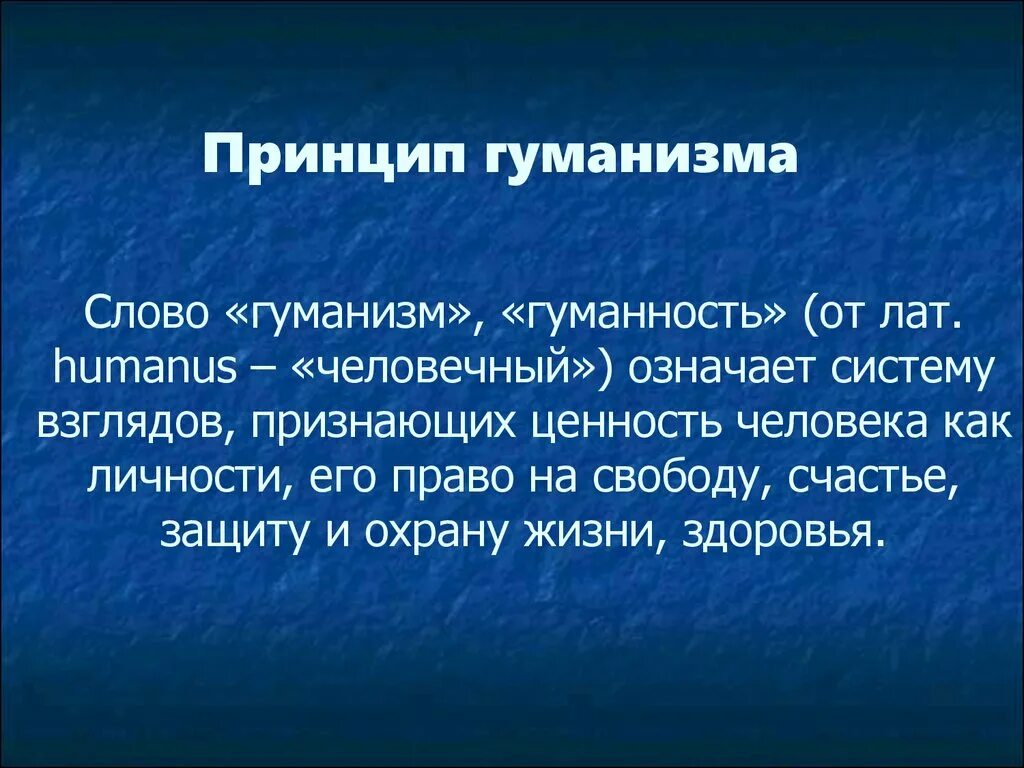 Принцип гуманизма

Слово «гуманизм», «гуманность» (от лат. humanus – «человечный») означает систему взглядов, признающих ценность человека как личности, его право на свободу, счастье, защиту и охрану жизни, здоровья.